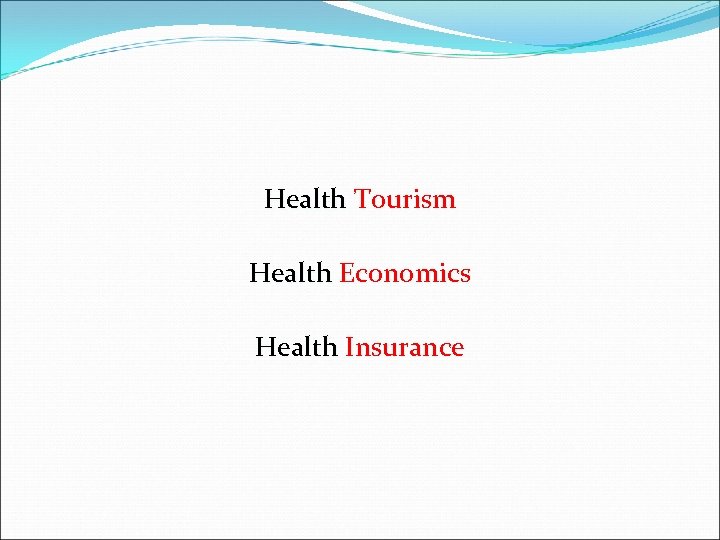 Health Tourism

Health Economics

Health Insurance